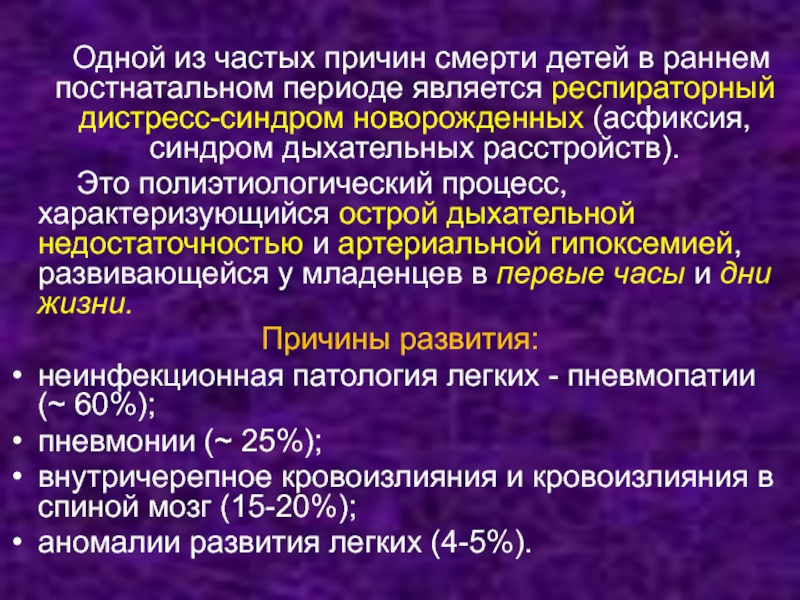 Одной из частых причин смерти детей в раннем постнатальном периоде является респираторный дистресс-синдром новорожденных (асфиксия, синдром дыхательных расстройств).

Это полиэтиологический процесс, характеризующийся острой дыхательной недостаточностью и артериальной гипоксемией, развивающейся у младенцев в первые часы и дни жизни.

Причины развития:

• неинфекционная патология легких - пневмопатии (~ 60%);
• пневмонии (~ 25%);
• внутричерепное кровоизлияния и кровоизлияния в спиной мозг (15-20%);
• аномалии развития легких (4-5%).